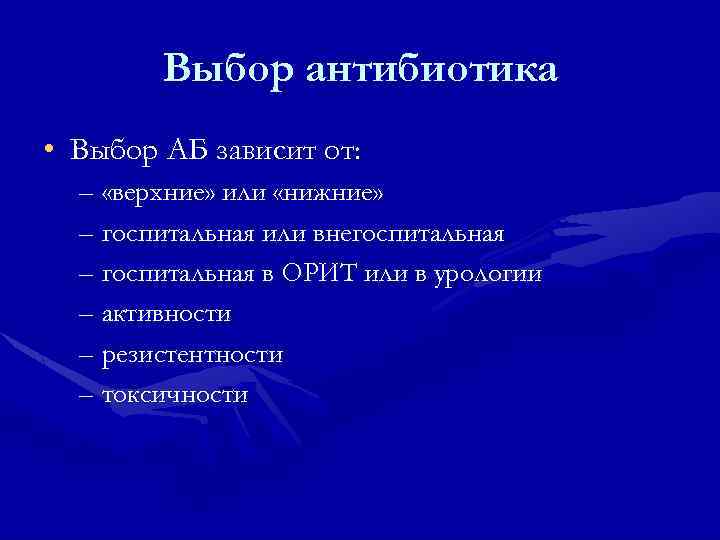 Выбор антибиотика

• Выбор АБ зависит от:
– «верхние» или «нижние»
– госпитальная или внегоспитальная
– госпитальная в ОРИТ или в урологии
– активности
– резистентности
– токсичности